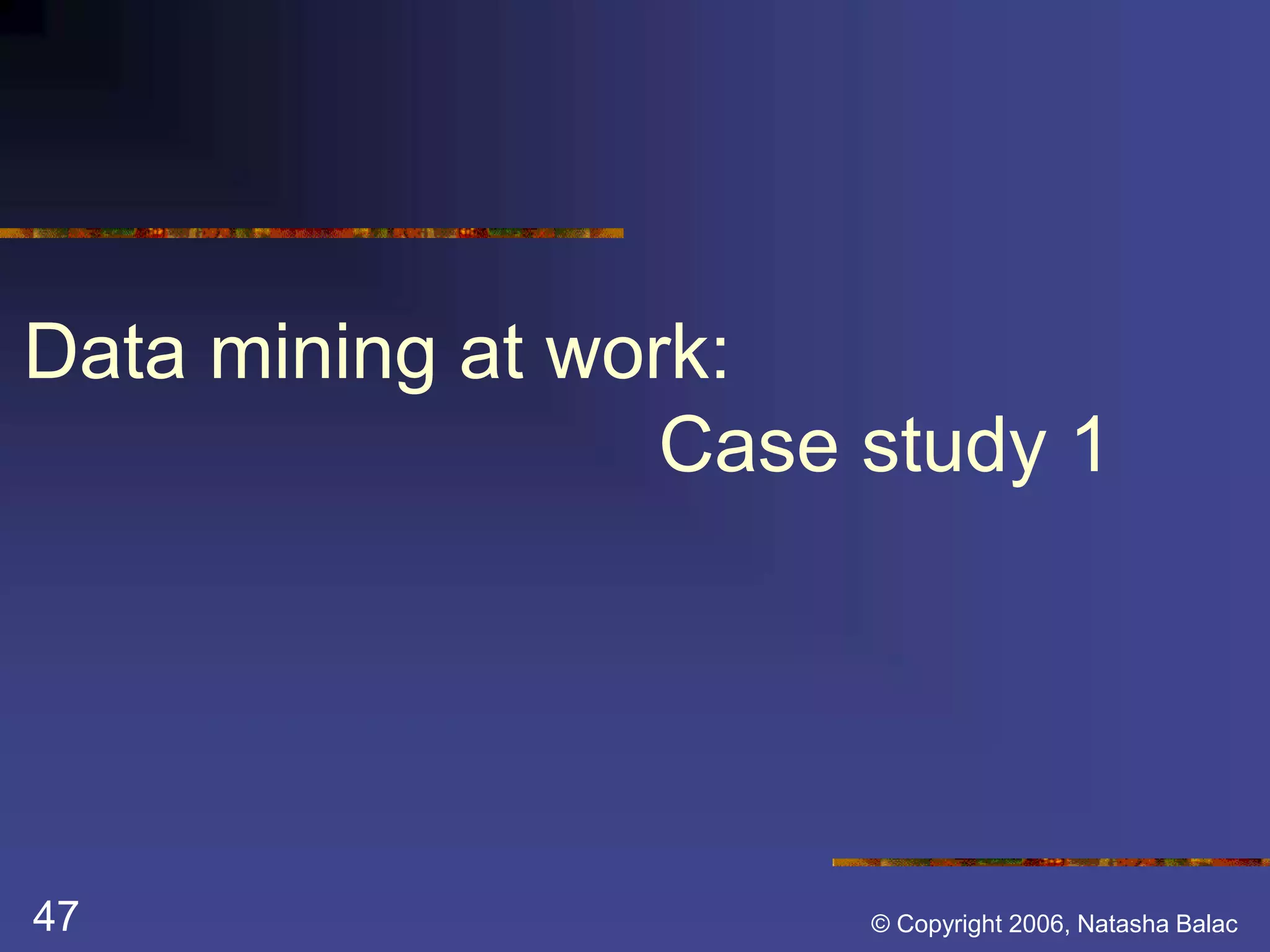 Data mining at work:
Case study 1

47

© Copyright 2006, Natasha Balac